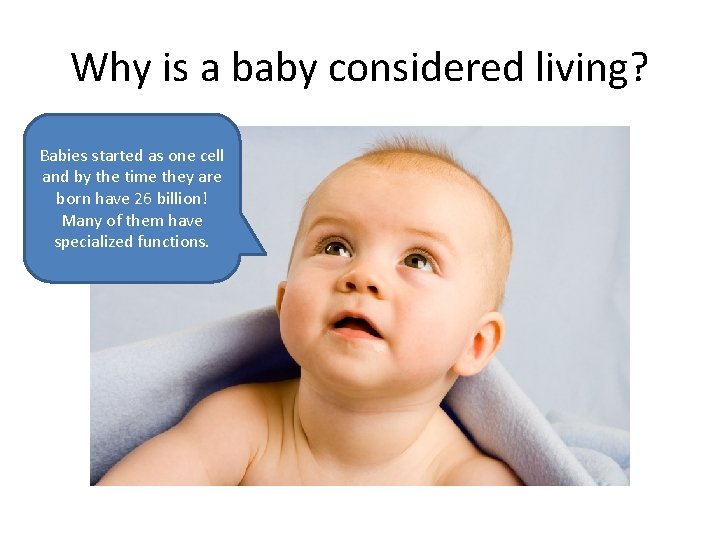 Why is a baby considered living?

Babies started as one cell and by the time they are born have 26 billion! Many of them have specialized functions.